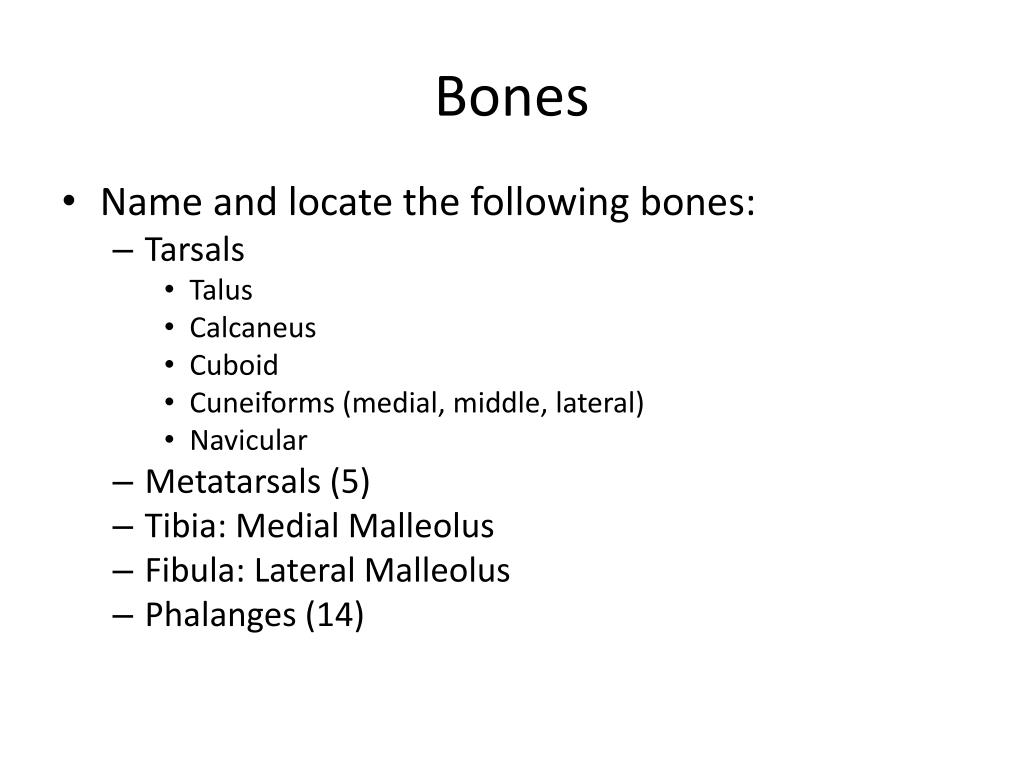 Bones

• Name and locate the following bones:
  – Tarsals
    • Talus
    • Calcaneus
    • Cuboid
    • Cuneiforms (medial, middle, lateral)
    • Navicular
  – Metatarsals (5)
  – Tibia: Medial Malleolus
  – Fibula: Lateral Malleolus
  – Phalanges (14)